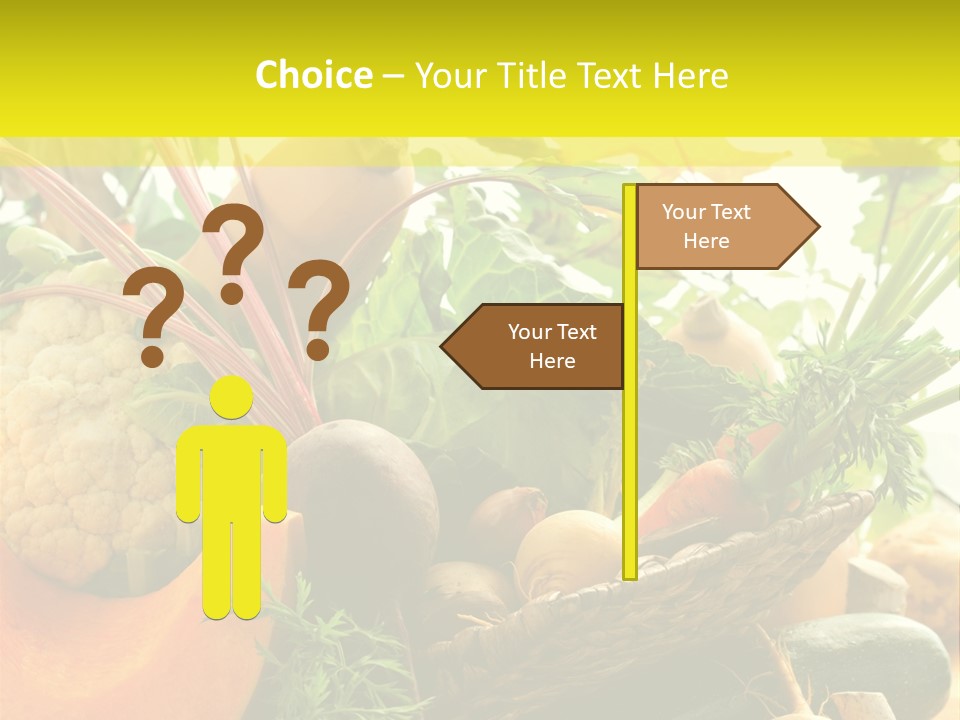 Choice – Your Title Text Here

? ? ?

Your Text Here

Your Text Here